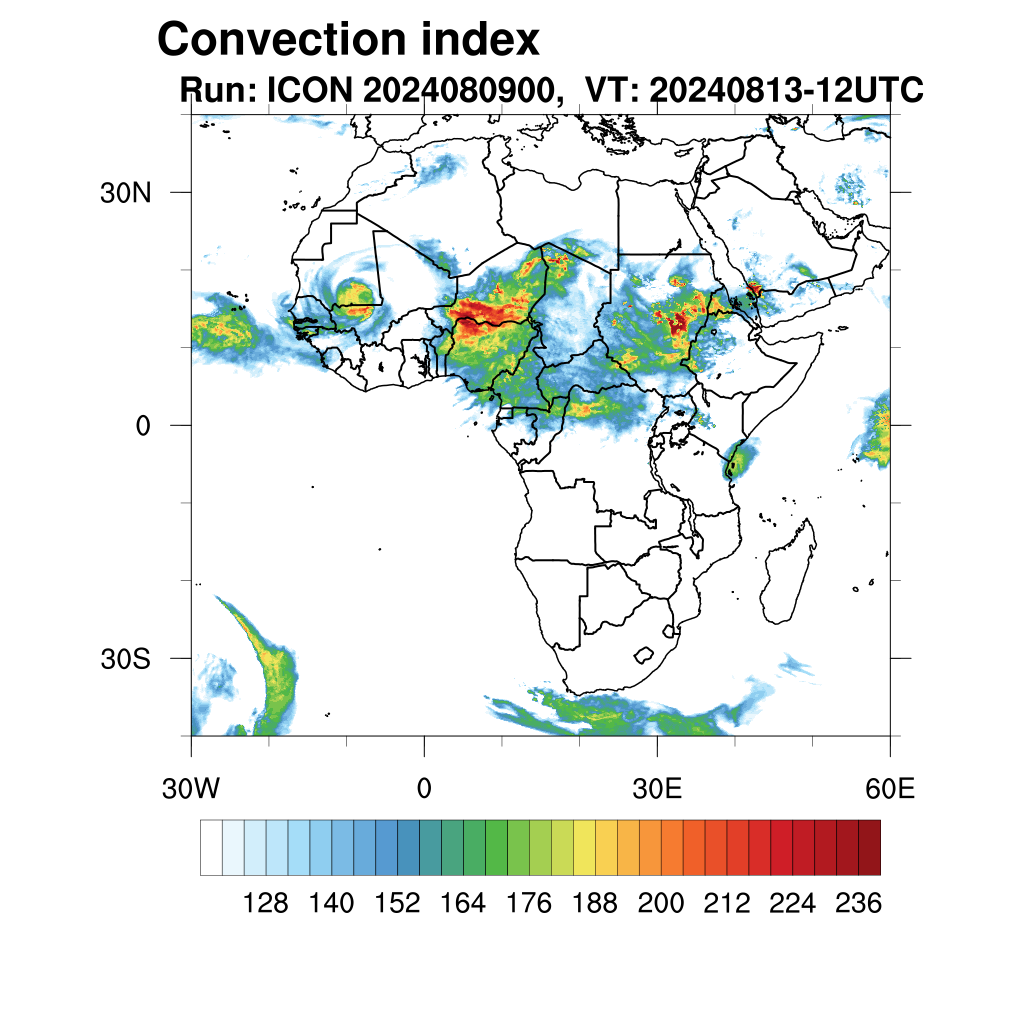 Convection index

Run: ICON 2024080900, VT: 20240813-12UTC

30N

0

30S

30W

0

30E

60E

128 140 152 164 176 188 200 212 224 236